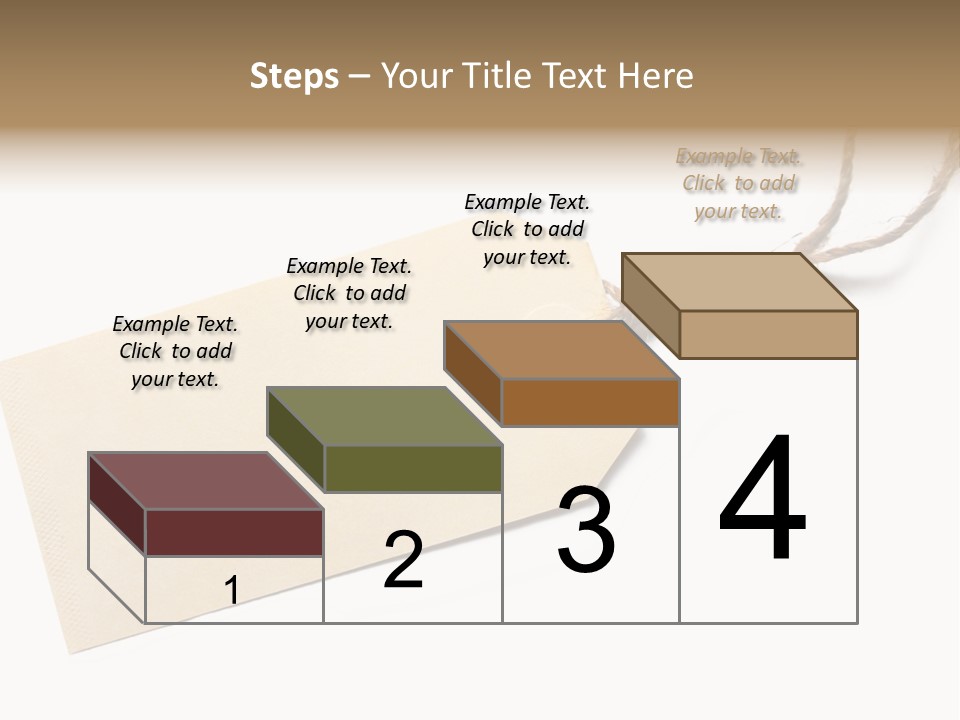 Steps – Your Title Text Here

Example Text. Click to add your text.

Example Text. Click to add your text.

Example Text. Click to add your text.

Example Text. Click to add your text.

1

2

3

4